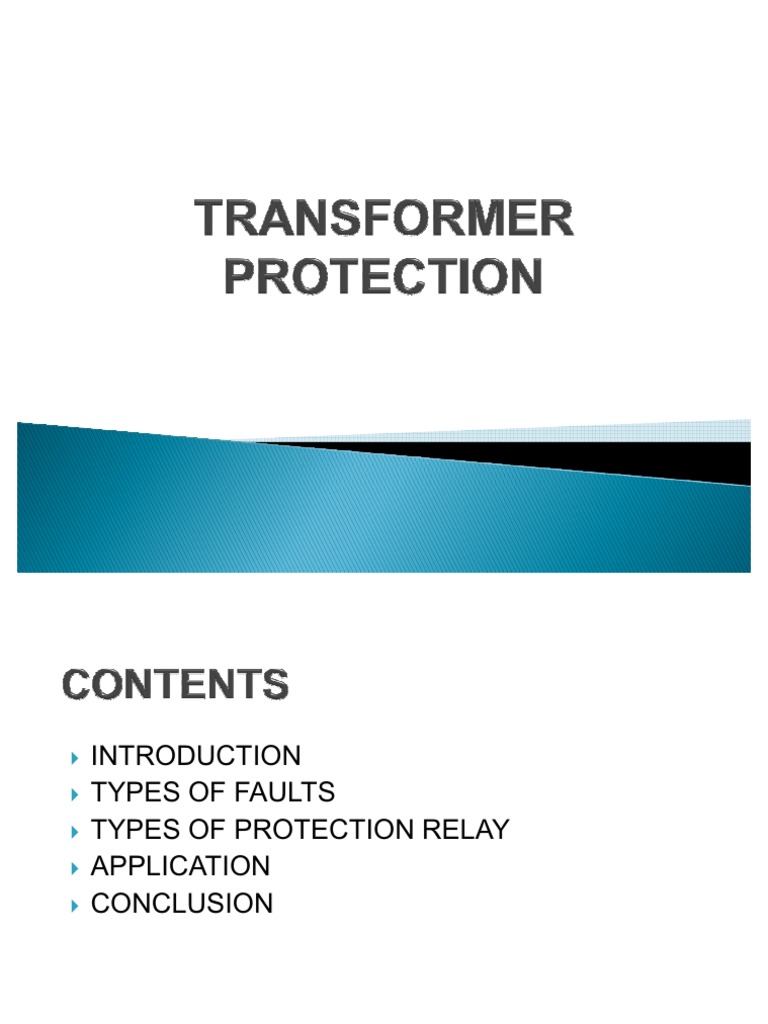 TRANSFORMER PROTECTION

CONTENTS

INTRODUCTION
TYPES OF FAULTS
TYPES OF PROTECTION RELAY
APPLICATION
CONCLUSION